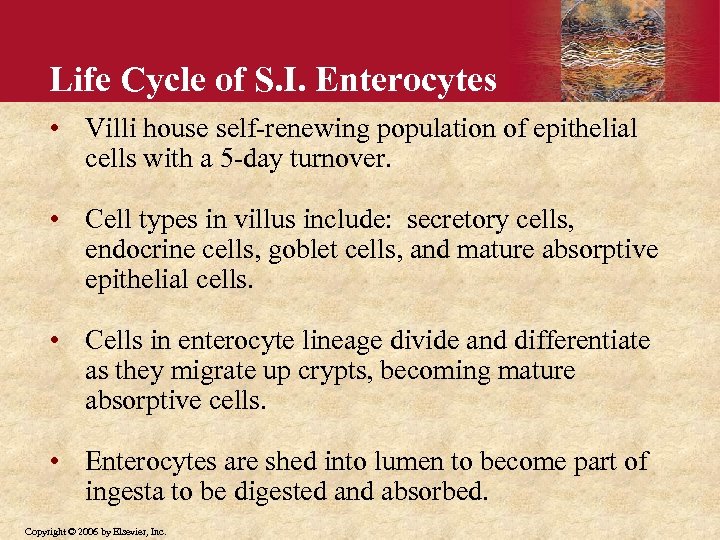 Life Cycle of S.I. Enterocytes

• Villi house self-renewing population of epithelial cells with a 5-day turnover.

• Cell types in villus include: secretory cells, endocrine cells, goblet cells, and mature absorptive epithelial cells.

• Cells in enterocyte lineage divide and differentiate as they migrate up crypts, becoming mature absorptive cells.

• Enterocytes are shed into lumen to become part of ingesta to be digested and absorbed.

Copyright © 2006 by Elsevier, Inc.